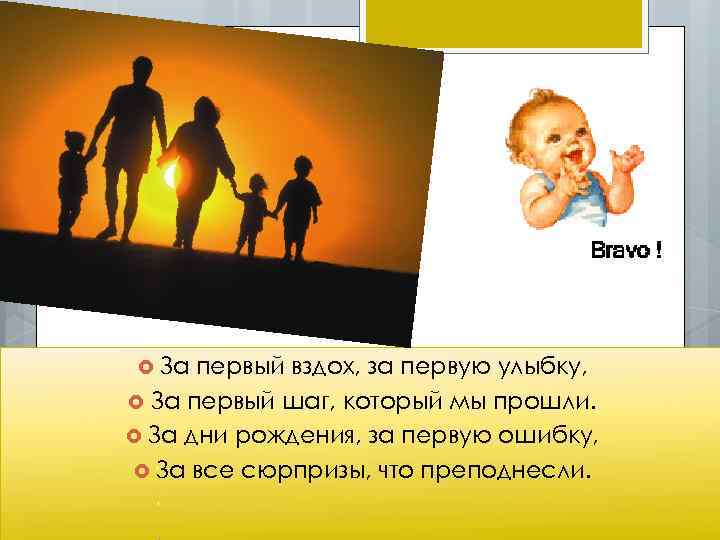 Bravo !

За первый вздох, за первую улыбку,
За первый шаг, который мы прошли.
За дни рождения, за первую ошибку,
За все сюрпризы, что преподнесли.